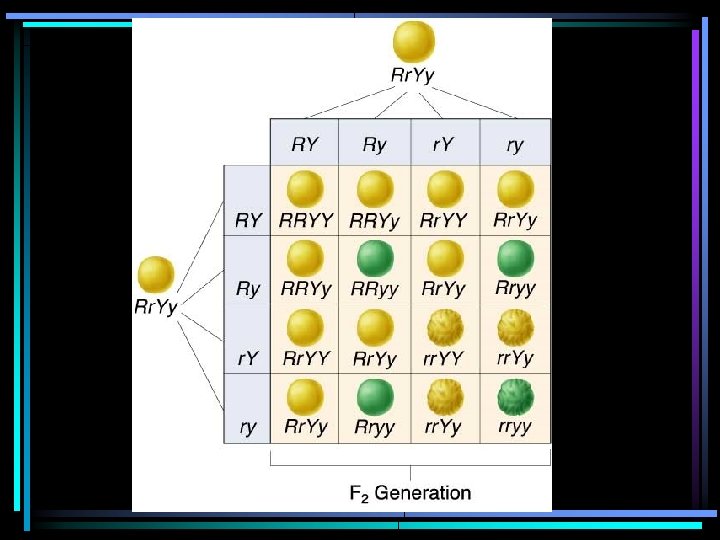 RrYy

RrYy

| | RY | Ry | rY | ry |
|---|---|---|---|---|
| RY | RRYY | RRYy | RrYY | RrYy |
| Ry | RRYy | RRyy | RrYy | Rryy |
| rY | RrYY | RrYy | rrYY | rrYy |
| ry | RrYy | Rryy | rrYy | rryy |

$F_2$ Generation